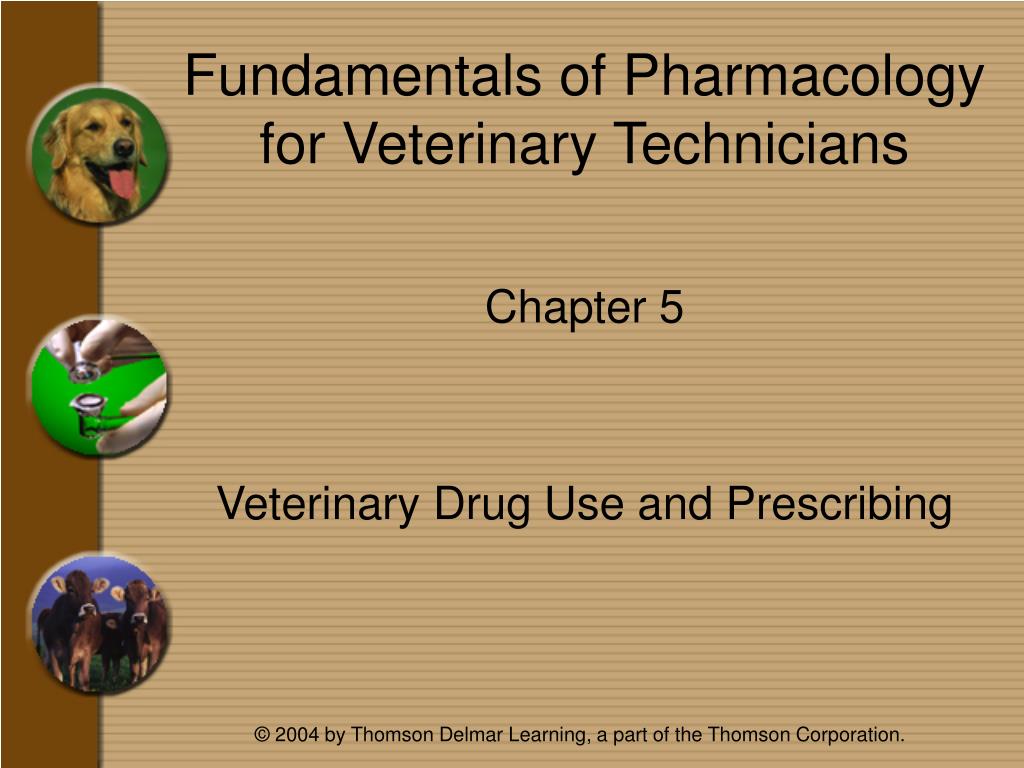 Fundamentals of Pharmacology for Veterinary Technicians

Chapter 5

Veterinary Drug Use and Prescribing

© 2004 by Thomson Delmar Learning, a part of the Thomson Corporation.